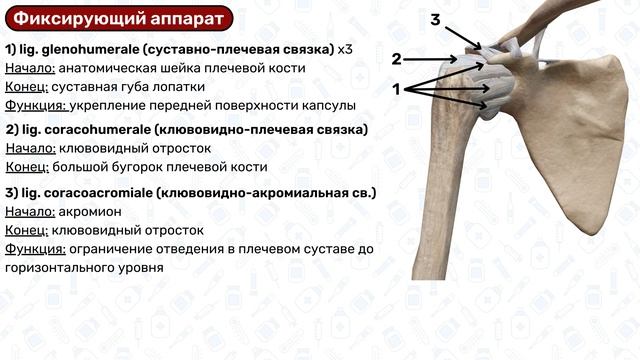 Фиксирующий аппарат

1) lig. glenohumerale (суставно-плечевая связка) x3
Начало: анатомическая шейка плечевой кости
Конец: суставная губа лопатки
Функция: укрепление передней поверхности капсулы

2) lig. coracohumerale (клювовидно-плечевая связка)
Начало: клювовидный отросток
Конец: большой бугорок плечевой кости

3) lig. coracoacromiale (клювовидно-акромиальная св.)
Начало: акромион
Конец: клювовидный отросток
Функция: ограничение отведения в плечевом суставе до горизонтального уровня

3
2
1